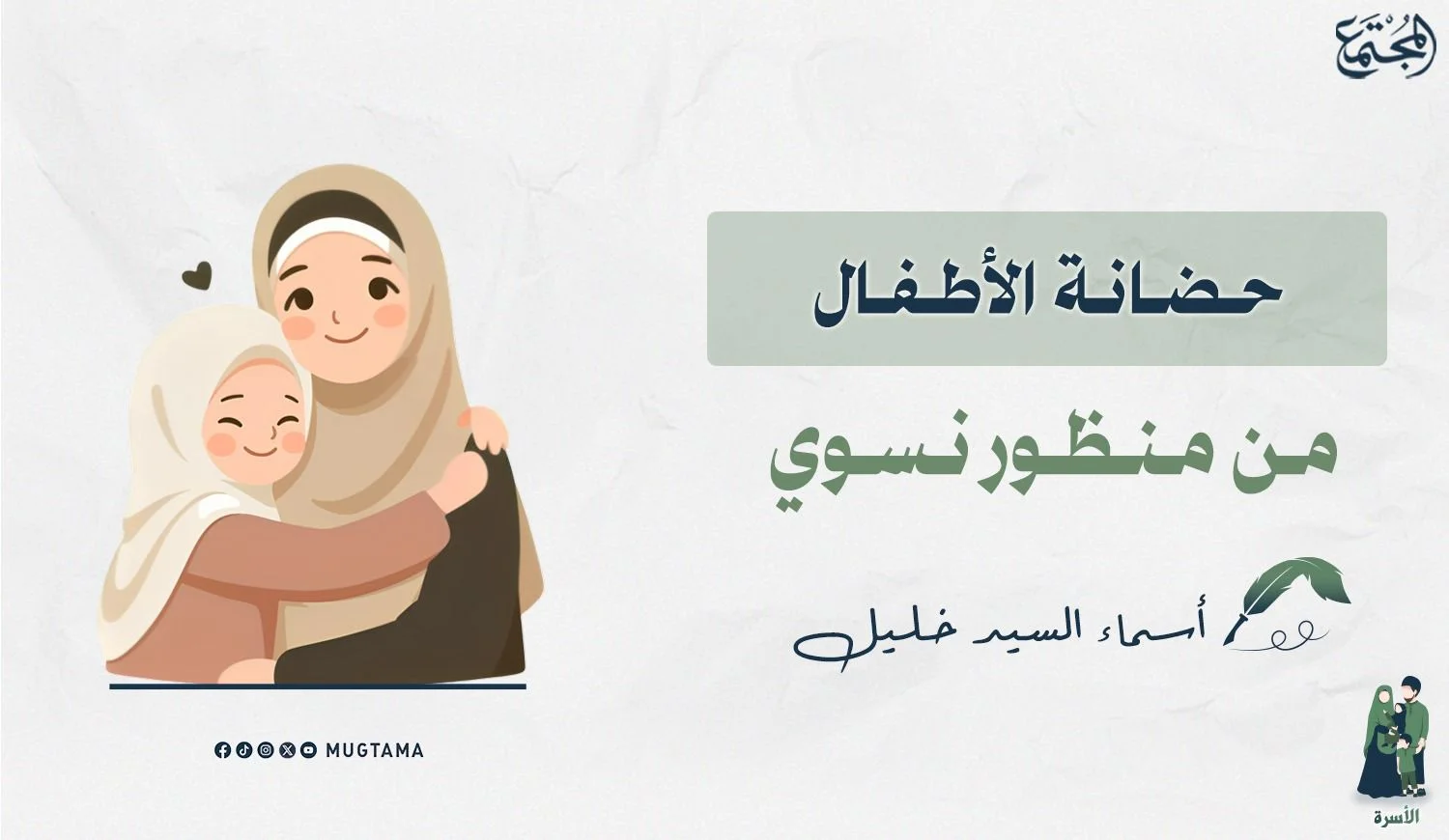 المجتمع

حضانة الأطفال

من منظور نسوي

أسماء السيد خليل

MUGTAMA

الأسرة